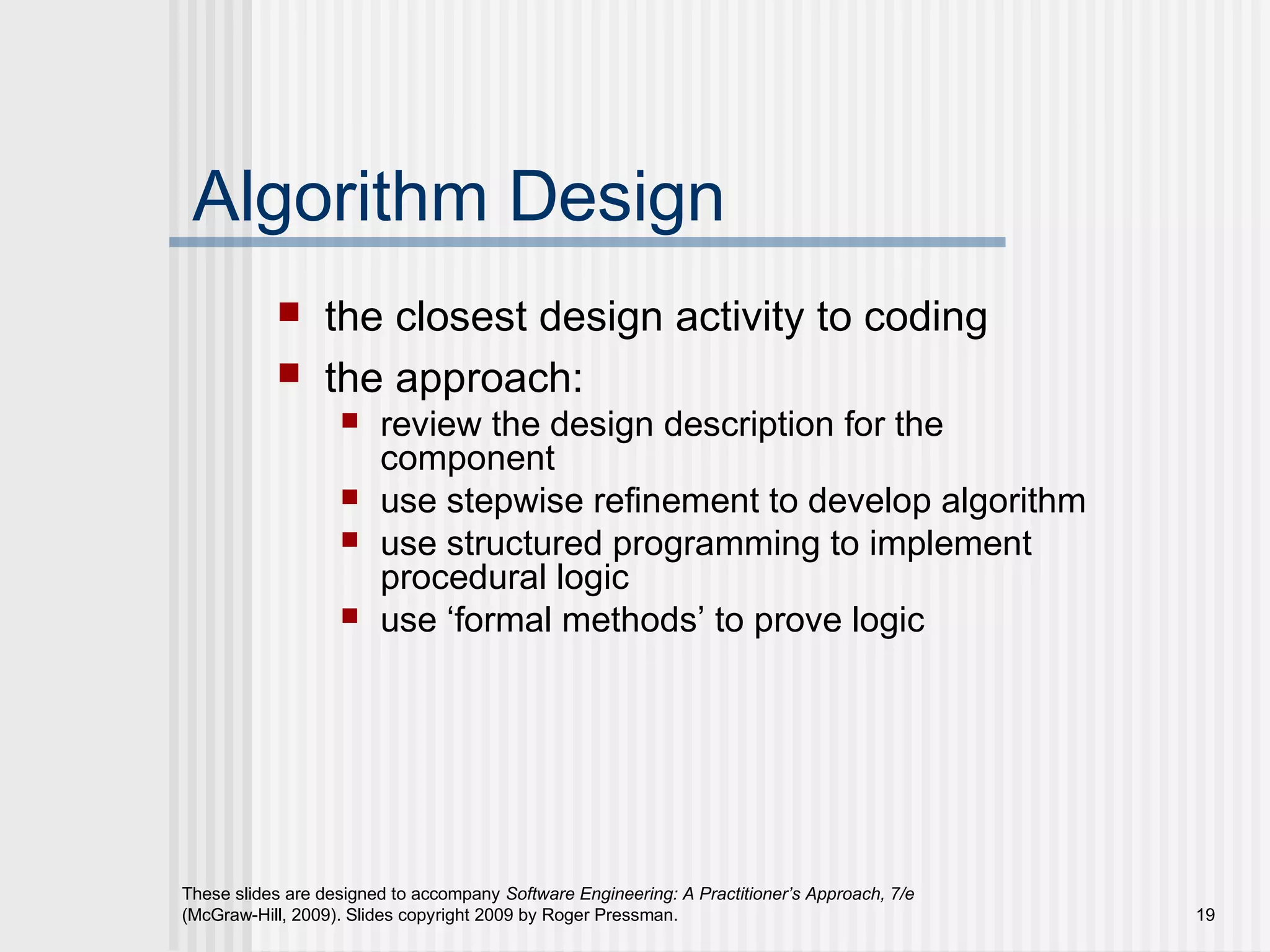 Algorithm Design

- the closest design activity to coding
- the approach:
  - review the design description for the component
  - use stepwise refinement to develop algorithm
  - use structured programming to implement procedural logic
  - use ‘formal methods’ to prove logic

These slides are designed to accompany Software Engineering: A Practitioner’s Approach, 7/e (McGraw-Hill, 2009). Slides copyright 2009 by Roger Pressman.

19